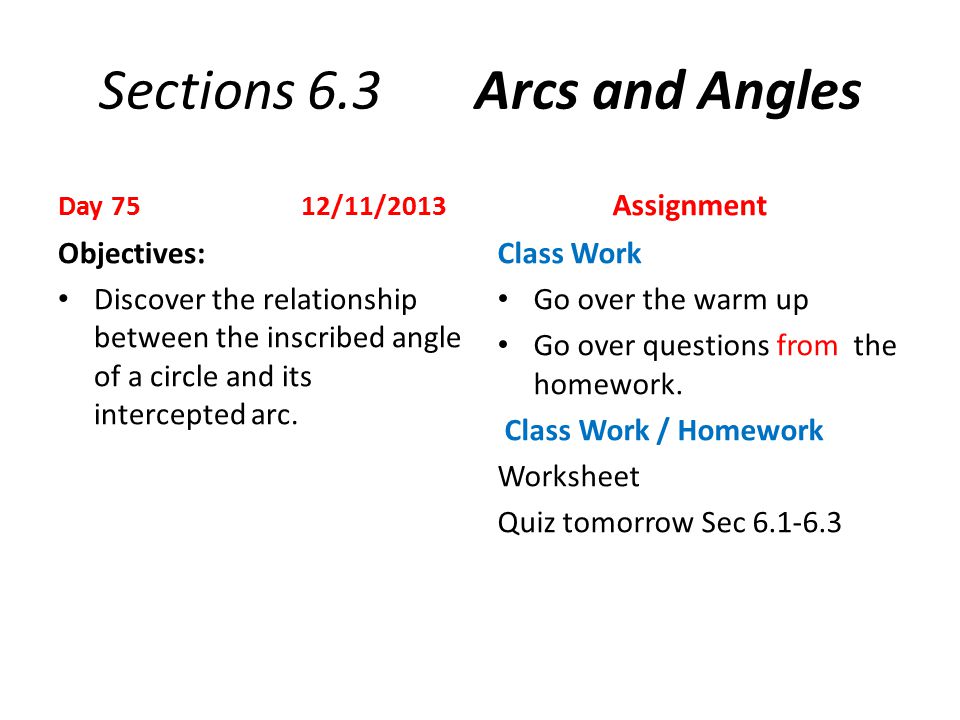 Sections 6.3 Arcs and Angles

Day 75 12/11/2013

Objectives:

• Discover the relationship between the inscribed angle of a circle and its intercepted arc.

Assignment

Class Work

• Go over the warm up

• Go over questions from the homework.

Class Work / Homework

Worksheet

Quiz tomorrow Sec 6.1-6.3